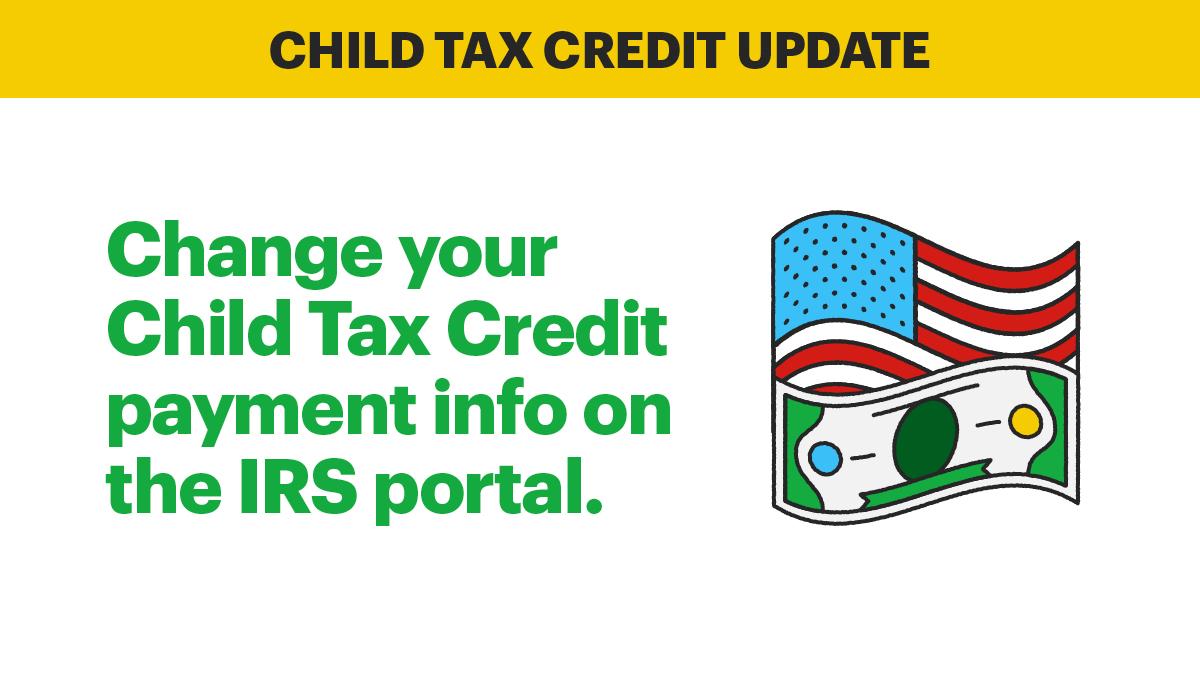 CHILD TAX CREDIT UPDATE

Change your Child Tax Credit payment info on the IRS portal.